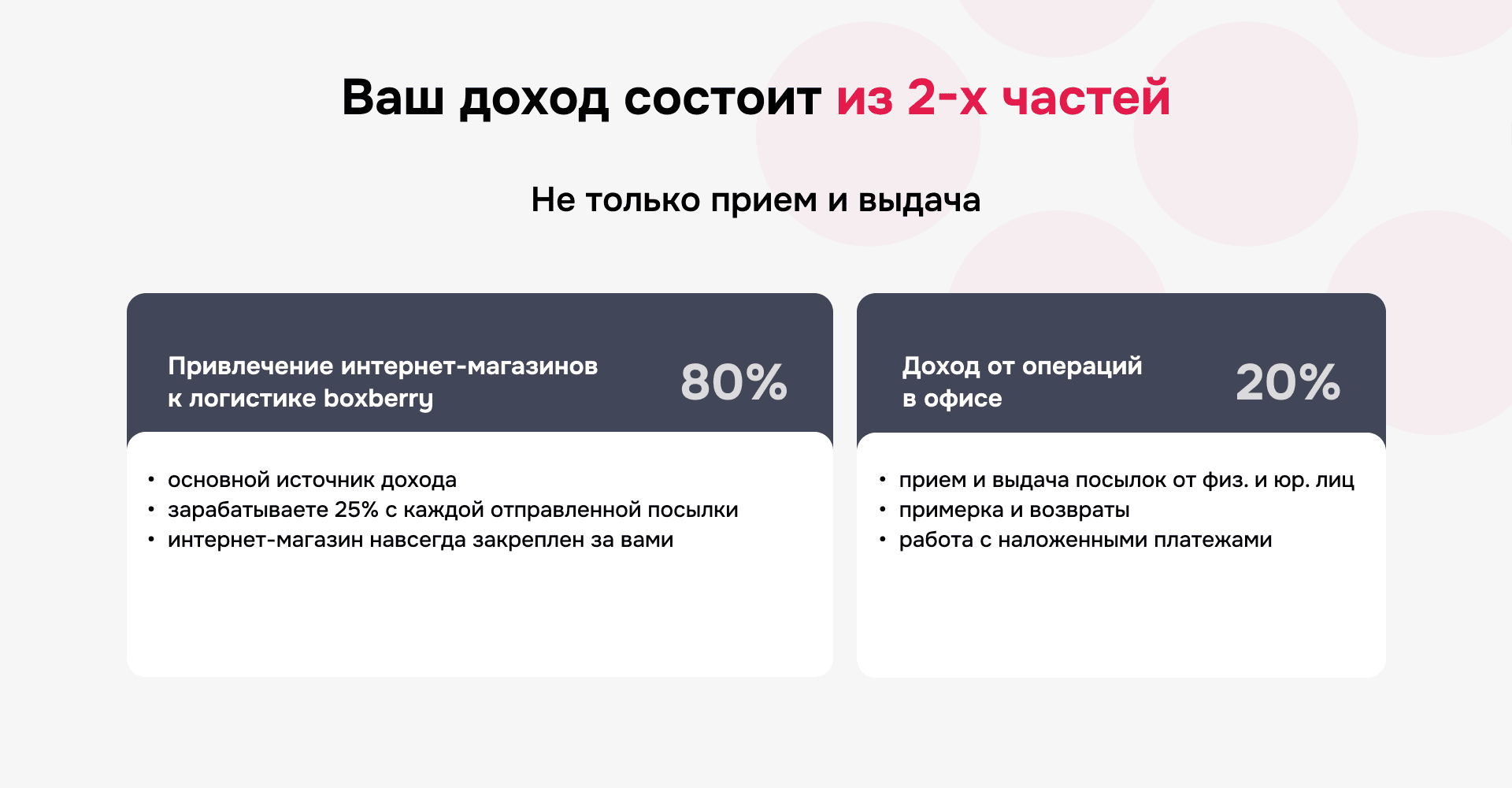 Ваш доход состоит из 2-х частей

Не только прием и выдача

Привлечение интернет-магазинов к логистике boxberry

80%

• основной источник дохода
• зарабатываете 25% с каждой отправленной посылки
• интернет-магазин навсегда закреплен за вами

Доход от операций в офисе

20%

• прием и выдача посылок от физ. и юр. лиц
• примерка и возвраты
• работа с наложенными платежами